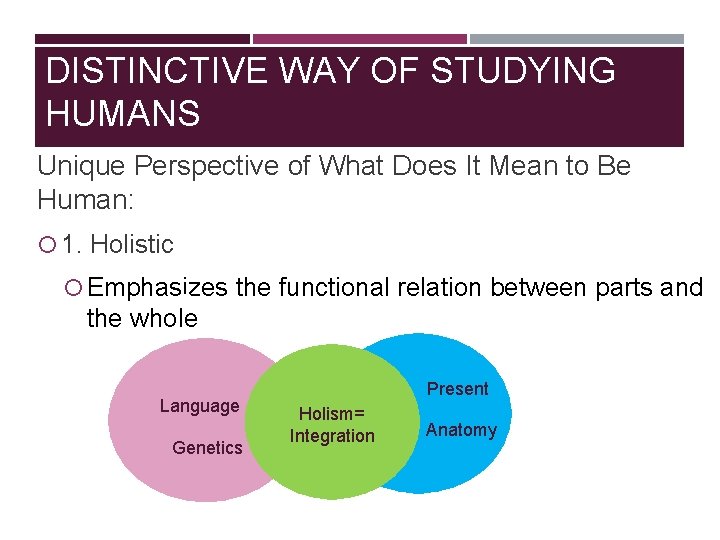 DISTINCTIVE WAY OF STUDYING HUMANS

Unique Perspective of What Does It Mean to Be Human:

1. Holistic

Emphasizes the functional relation between parts and the whole

Language

Genetics

Holism= Integration

Present

Anatomy